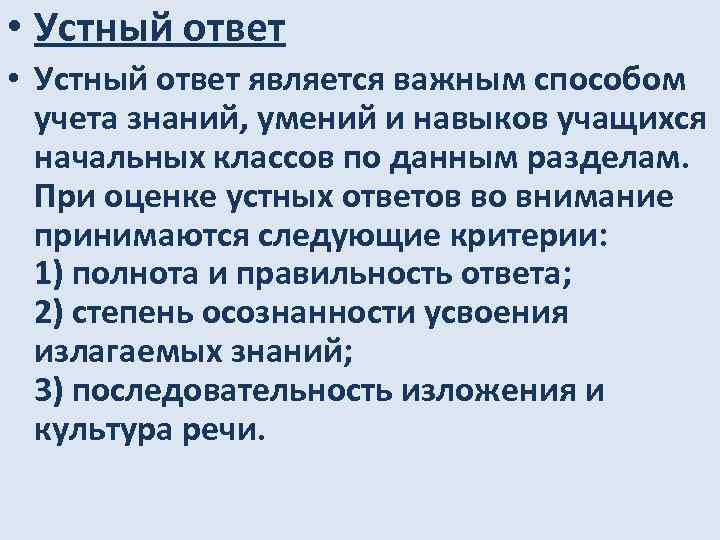 • Устный ответ

• Устный ответ является важным способом учета знаний, умений и навыков учащихся начальных классов по данным разделам. При оценке устных ответов во внимание принимаются следующие критерии:
1) полнота и правильность ответа;
2) степень осознанности усвоения излагаемых знаний;
3) последовательность изложения и культура речи.